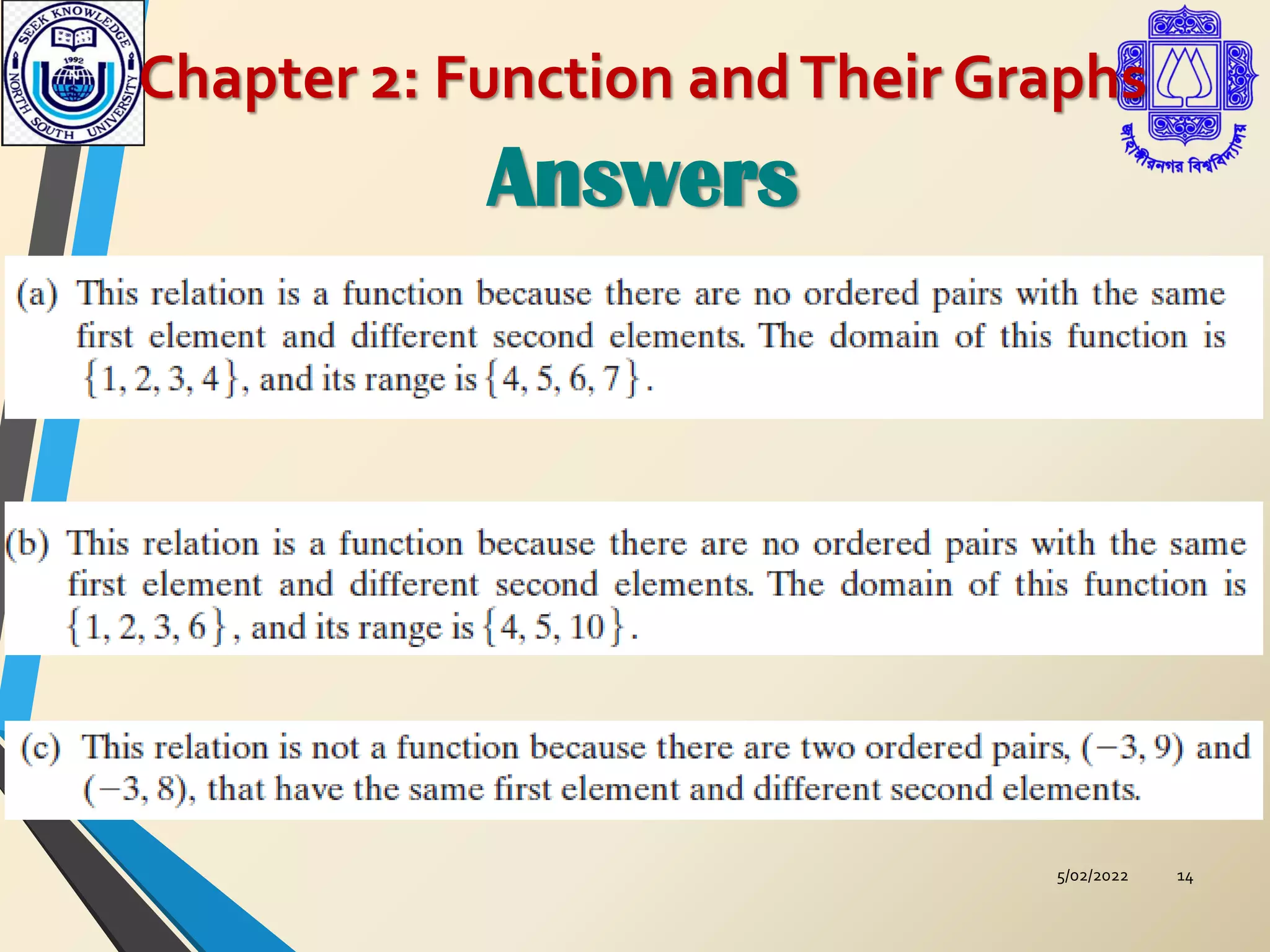 SEEK KNOWLEDGE
1992
NORTH SOUTH UNIVERSITY

Chapter 2: Function and Their Graphs

জাহাঙ্গীরনগর বিশ্ববিদ্যালয়

Answers

(a) This relation is a function because there are no ordered pairs with the same first element and different second elements. The domain of this function is $\{1, 2, 3, 4\}$, and its range is $\{4, 5, 6, 7\}$.

(b) This relation is a function because there are no ordered pairs with the same first element and different second elements. The domain of this function is $\{1, 2, 3, 6\}$, and its range is $\{4, 5, 10\}$.

(c) This relation is not a function because there are two ordered pairs, $(-3, 9)$ and $(-3, 8)$, that have the same first element and different second elements.

5/02/2022 14